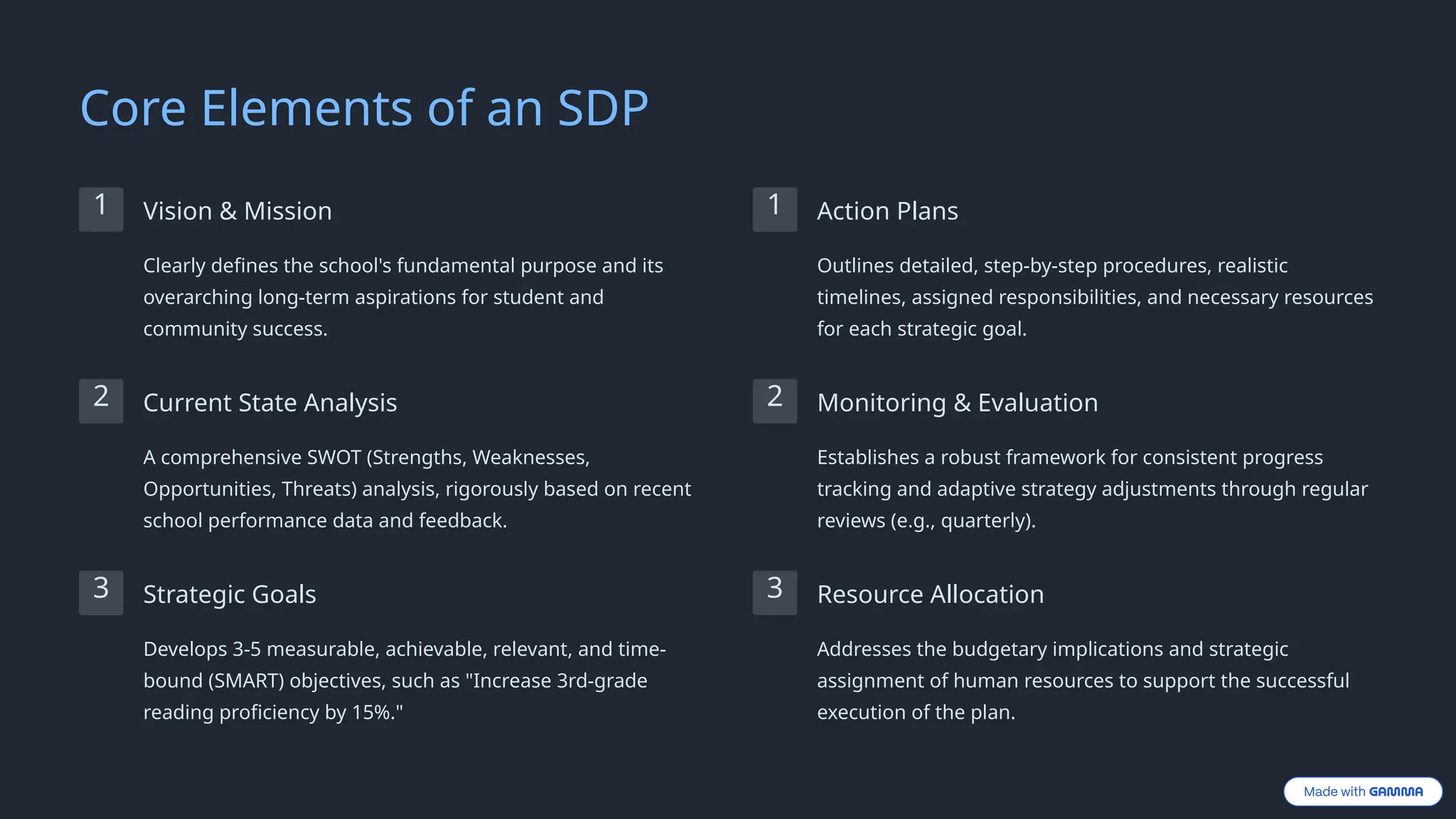 Core Elements of an SDP

1 Vision & Mission

Clearly defines the school's fundamental purpose and its overarching long-term aspirations for student and community success.

2 Current State Analysis

A comprehensive SWOT (Strengths, Weaknesses, Opportunities, Threats) analysis, rigorously based on recent school performance data and feedback.

3 Strategic Goals

Develops 3-5 measurable, achievable, relevant, and time-bound (SMART) objectives, such as "Increase 3rd-grade reading proficiency by 15%."

1 Action Plans

Outlines detailed, step-by-step procedures, realistic timelines, assigned responsibilities, and necessary resources for each strategic goal.

2 Monitoring & Evaluation

Establishes a robust framework for consistent progress tracking and adaptive strategy adjustments through regular reviews (e.g., quarterly).

3 Resource Allocation

Addresses the budgetary implications and strategic assignment of human resources to support the successful execution of the plan.

Made with GAMMA